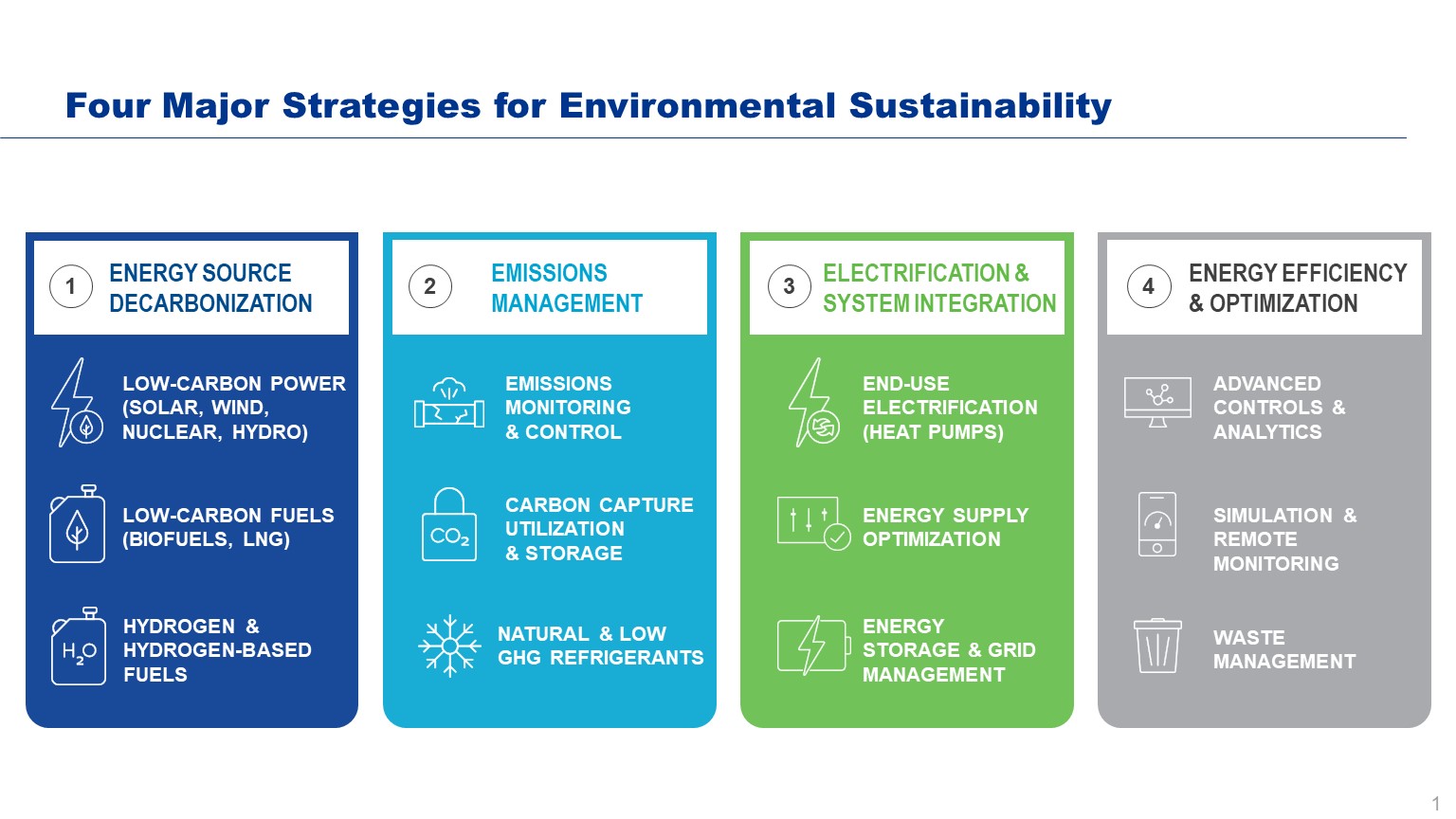 Four Major Strategies for Environmental Sustainability

1 ENERGY SOURCE DECARBONIZATION

LOW-CARBON POWER (SOLAR, WIND, NUCLEAR, HYDRO)

LOW-CARBON FUELS (BIOFUELS, LNG)

$H_2O$

HYDROGEN & HYDROGEN-BASED FUELS

2 EMISSIONS MANAGEMENT

EMISSIONS MONITORING & CONTROL

$CO_2$

CARBON CAPTURE UTILIZATION & STORAGE

NATURAL & LOW GHG REFRIGERANTS

3 ELECTRIFICATION & SYSTEM INTEGRATION

END-USE ELECTRIFICATION (HEAT PUMPS)

ENERGY SUPPLY OPTIMIZATION

ENERGY STORAGE & GRID MANAGEMENT

4 ENERGY EFFICIENCY & OPTIMIZATION

ADVANCED CONTROLS & ANALYTICS

SIMULATION & REMOTE MONITORING

WASTE MANAGEMENT

1